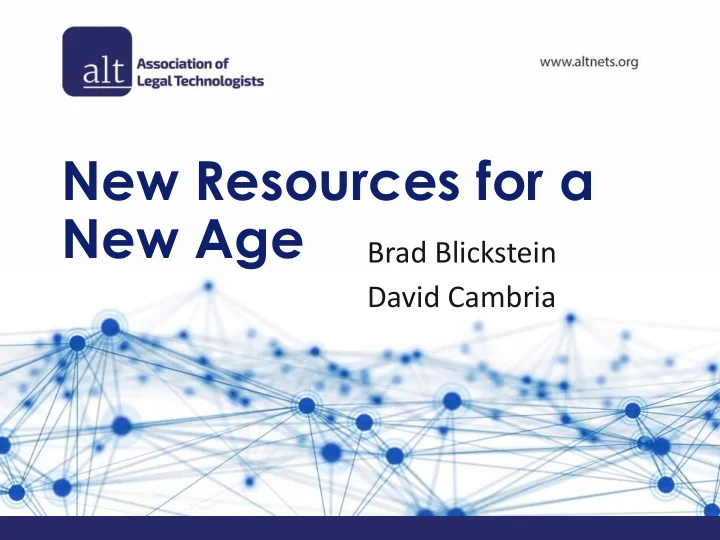 alt Association of Legal Technologists

www.altnets.org

New Resources for a New Age

Brad Blickstein
David Cambria